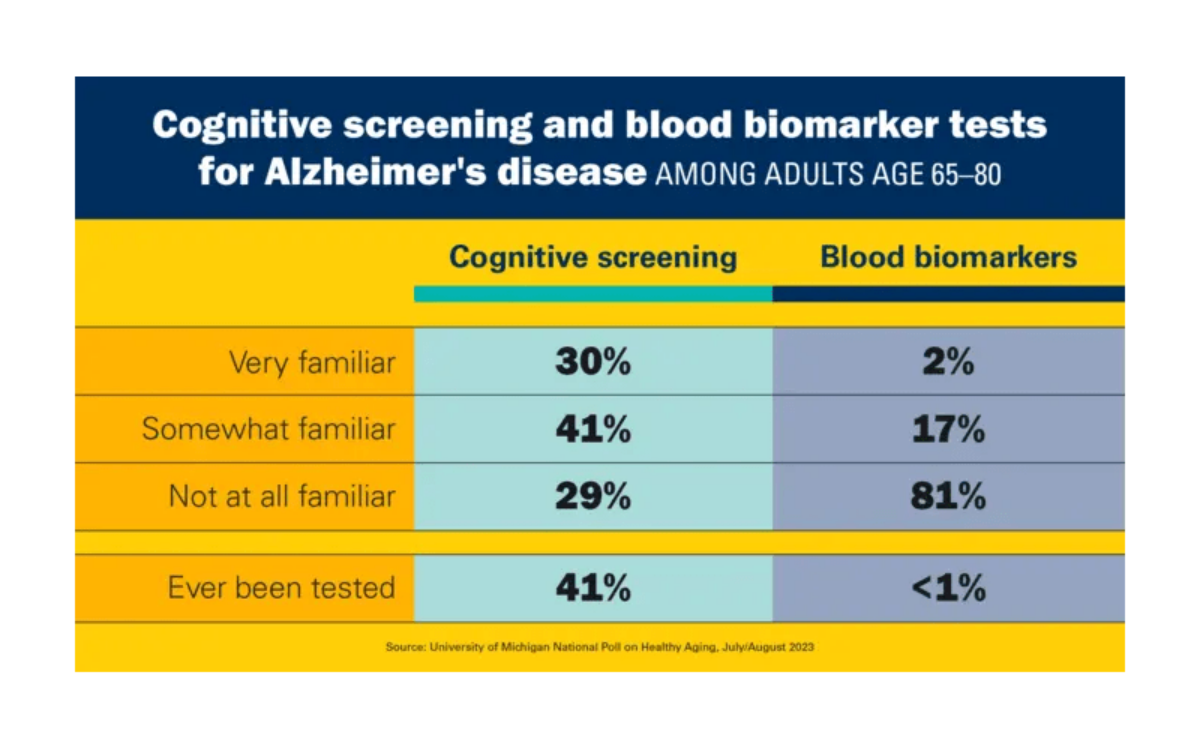 Cognitive screening and blood biomarker tests for Alzheimer's disease AMONG ADULTS AGE 65–80

| | Cognitive screening | Blood biomarkers |
|---|---|---|
| Very familiar | 30% | 2% |
| Somewhat familiar | 41% | 17% |
| Not at all familiar | 29% | 81% |
| Ever been tested | 41% | <1% |

Source: University of Michigan National Poll on Healthy Aging, July/August 2023